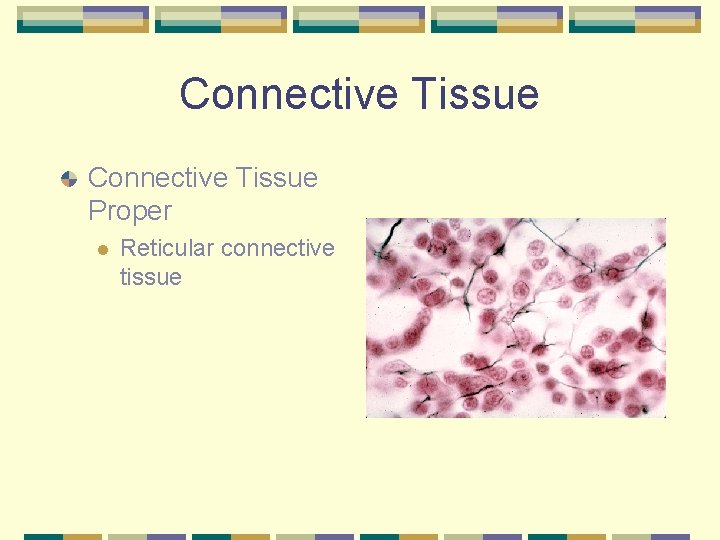 Connective Tissue

Connective Tissue Proper

Reticular connective tissue